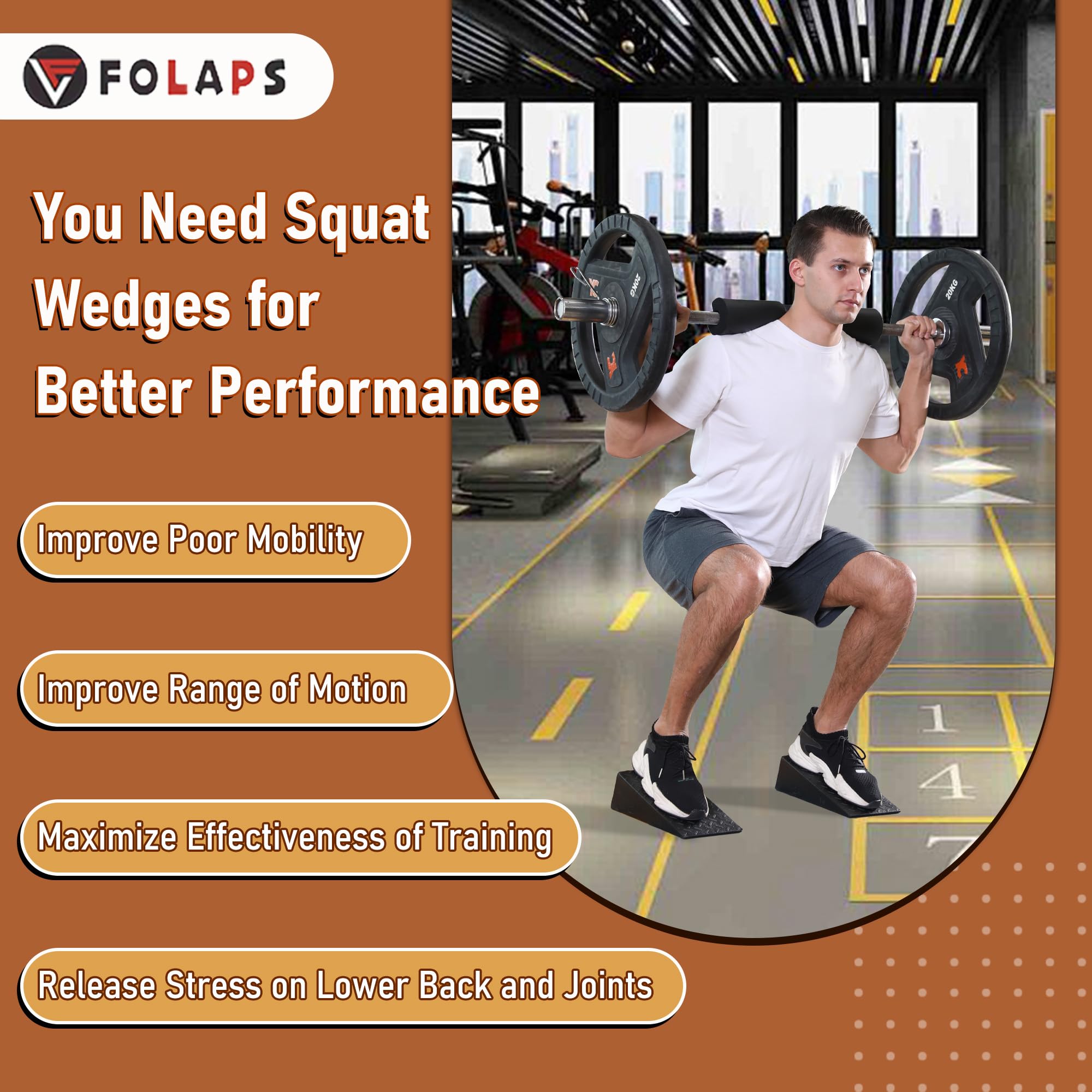 FOLAPS

You Need Squat Wedges for Better Performance

Improve Poor Mobility

Improve Range of Motion

Maximize Effectiveness of Training

Release Stress on Lower Back and Joints

20KG

20KG

1

4

7